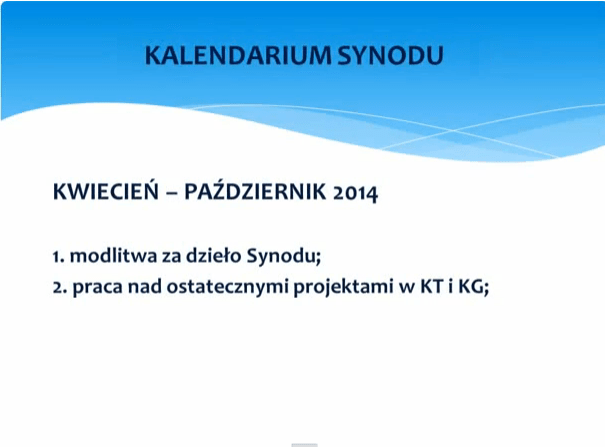 KALENDARIUM SYNODU

KWIECIEŃ – PAŹDZIERNIK 2014

1. modlitwa za dzieło Synodu;
2. praca nad ostatecznymi projektami w KT i KG;